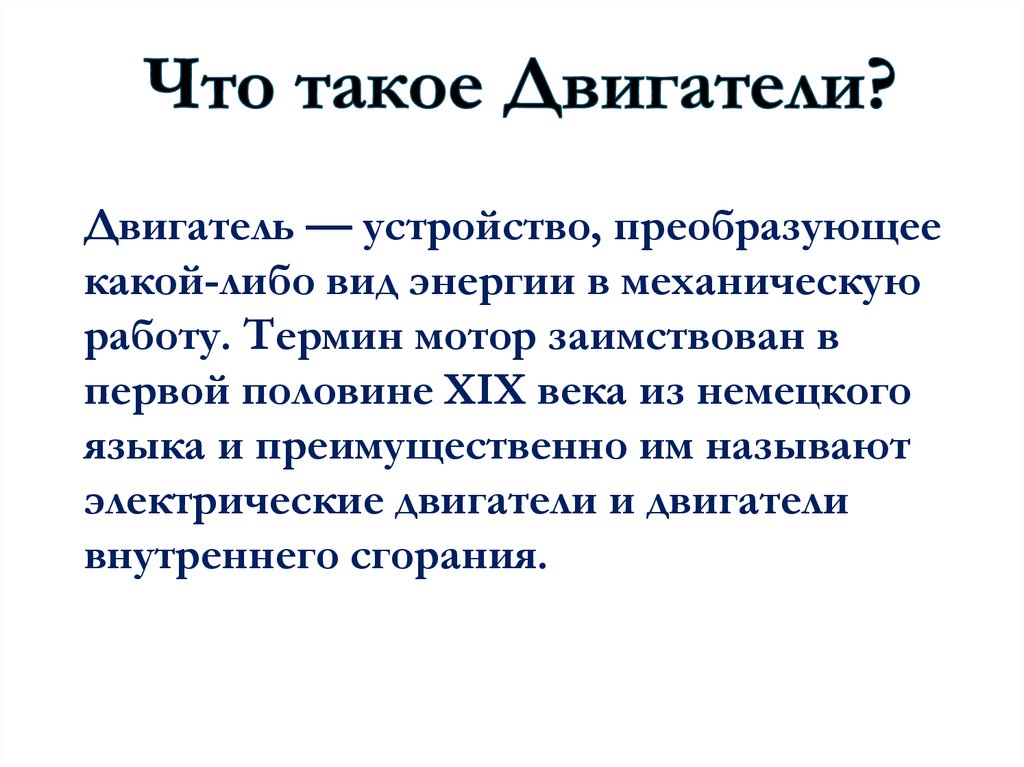 Что такое Двигатели?

Двигатель — устройство, преобразующее какой-либо вид энергии в механическую работу. Термин мотор заимствован в первой половине XIX века из немецкого языка и преимущественно им называют электрические двигатели и двигатели внутреннего сгорания.